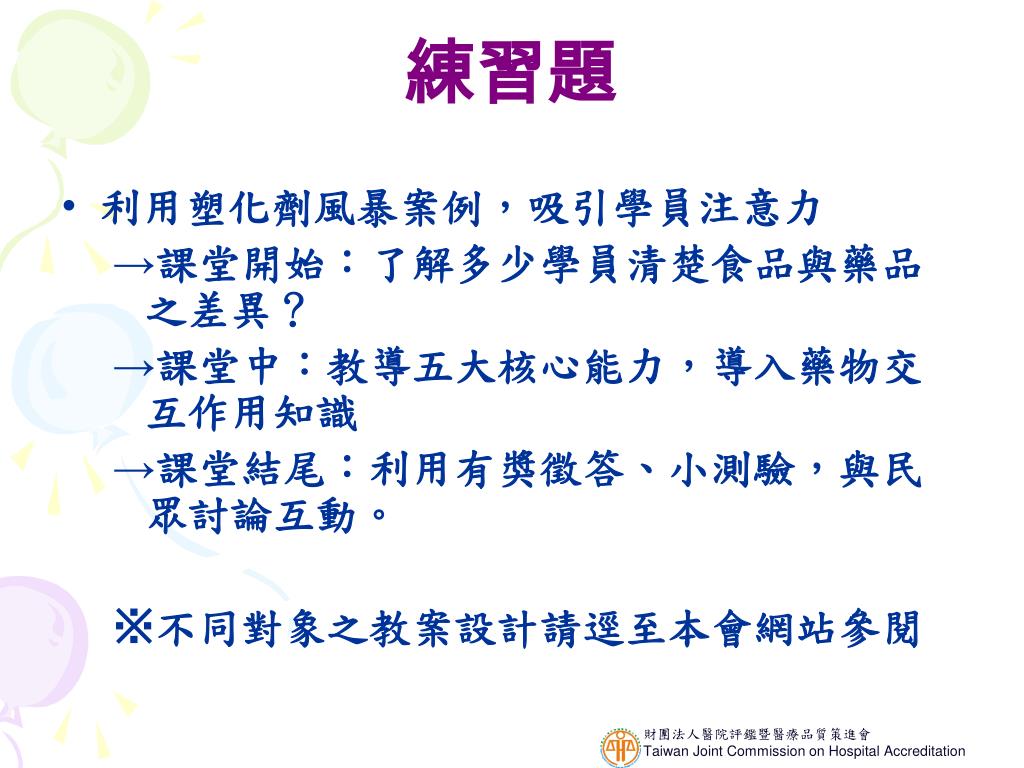 練習題

• 利用塑化劑風暴案例，吸引學員注意力
→課堂開始：了解多少學員清楚食品與藥品之差異？
→課堂中：教導五大核心能力，導入藥物交互作用知識
→課堂結尾：利用有獎徵答、小測驗，與民眾討論互動。

※不同對象之教案設計請逕至本會網站參閱

財團法人醫院評鑑暨醫療品質策進會
Taiwan Joint Commission on Hospital Accreditation